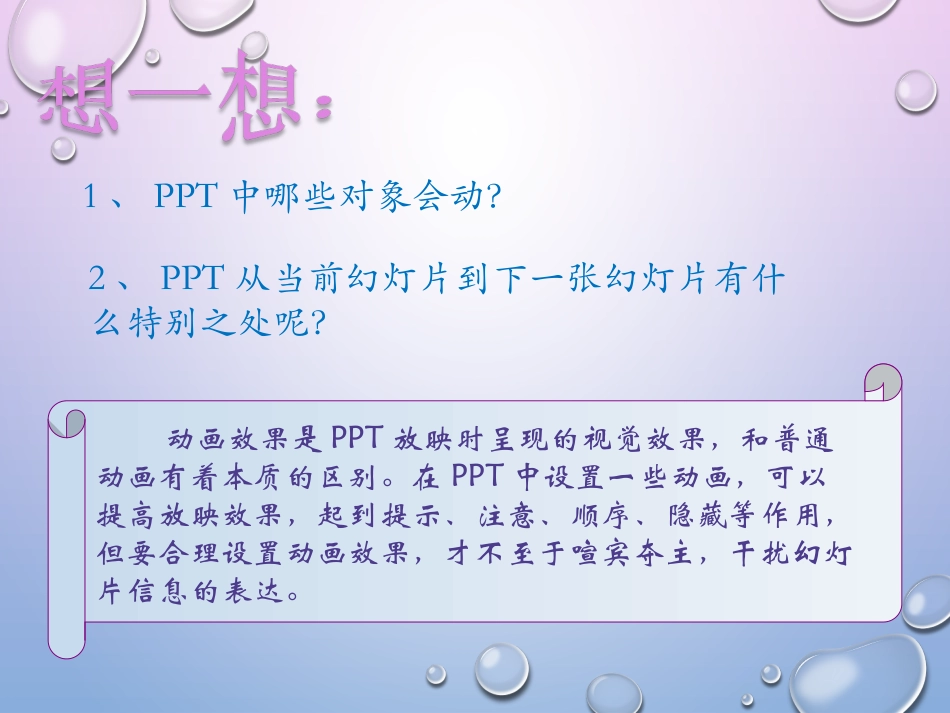 想一想：

1、 PPT 中哪些对象会动?

2、 PPT 从当前幻灯片到下一张幻灯片有什么特别之处呢?

动画效果是 PPT 放映时呈现的视觉效果，和普通动画有着本质的区别。在 PPT 中设置一些动画，可以提高放映效果，起到提示、注意、顺序、隐藏等作用，但要合理设置动画效果，才不至于喧宾夺主，干扰幻灯片信息的表达。